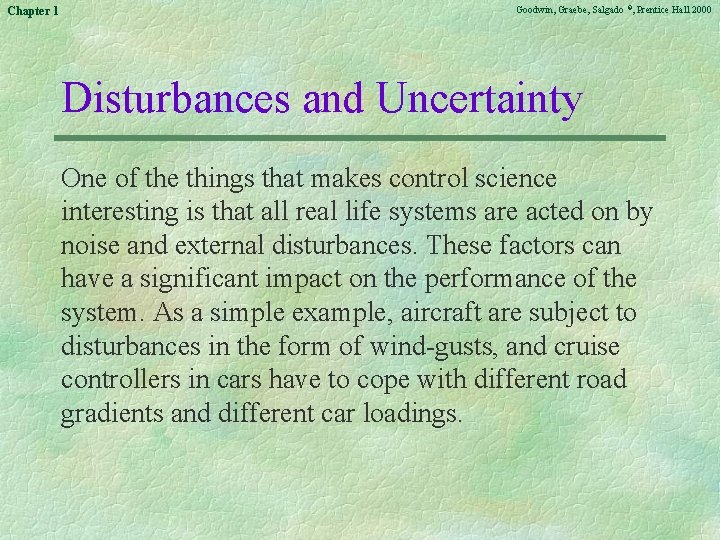 Chapter 1

Goodwin, Graebe, Salgado ©, Prentice Hall 2000

Disturbances and Uncertainty

One of the things that makes control science interesting is that all real life systems are acted on by noise and external disturbances. These factors can have a significant impact on the performance of the system. As a simple example, aircraft are subject to disturbances in the form of wind-gusts, and cruise controllers in cars have to cope with different road gradients and different car loadings.